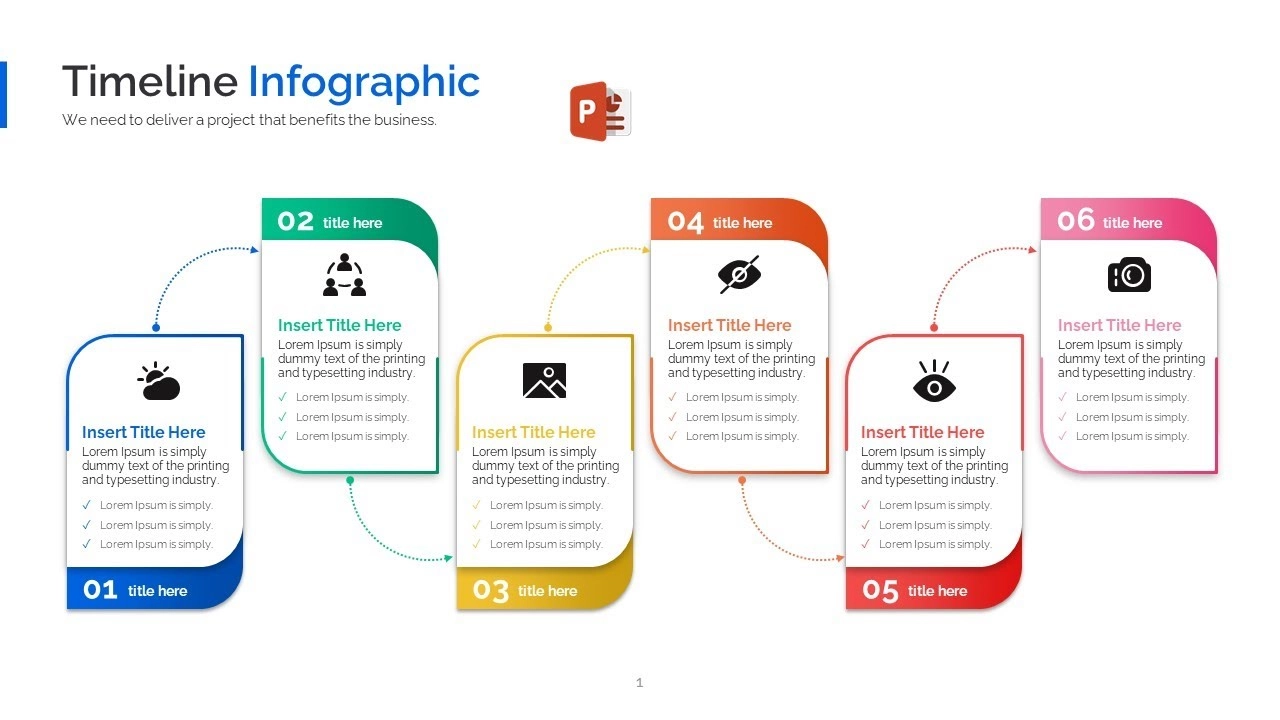 Timeline Infographic
We need to deliver a project that benefits the business.

Insert Title Here
Lorem Ipsum is simply dummy text of the printing and typesetting industry.
✓ Lorem Ipsum is simply.
✓ Lorem Ipsum is simply.
✓ Lorem Ipsum is simply.
01 title here

02 title here
Insert Title Here
Lorem Ipsum is simply dummy text of the printing and typesetting industry.
✓ Lorem Ipsum is simply.
✓ Lorem Ipsum is simply.
✓ Lorem Ipsum is simply.

Insert Title Here
Lorem Ipsum is simply dummy text of the printing and typesetting industry.
✓ Lorem Ipsum is simply.
✓ Lorem Ipsum is simply.
✓ Lorem Ipsum is simply.
03 title here

04 title here
Insert Title Here
Lorem Ipsum is simply dummy text of the printing and typesetting industry.
✓ Lorem Ipsum is simply.
✓ Lorem Ipsum is simply.
✓ Lorem Ipsum is simply.

Insert Title Here
Lorem Ipsum is simply dummy text of the printing and typesetting industry.
✓ Lorem Ipsum is simply.
✓ Lorem Ipsum is simply.
✓ Lorem Ipsum is simply.
05 title here

06 title here
Insert Title Here
Lorem Ipsum is simply dummy text of the printing and typesetting industry.
✓ Lorem Ipsum is simply.
✓ Lorem Ipsum is simply.
✓ Lorem Ipsum is simply.

1